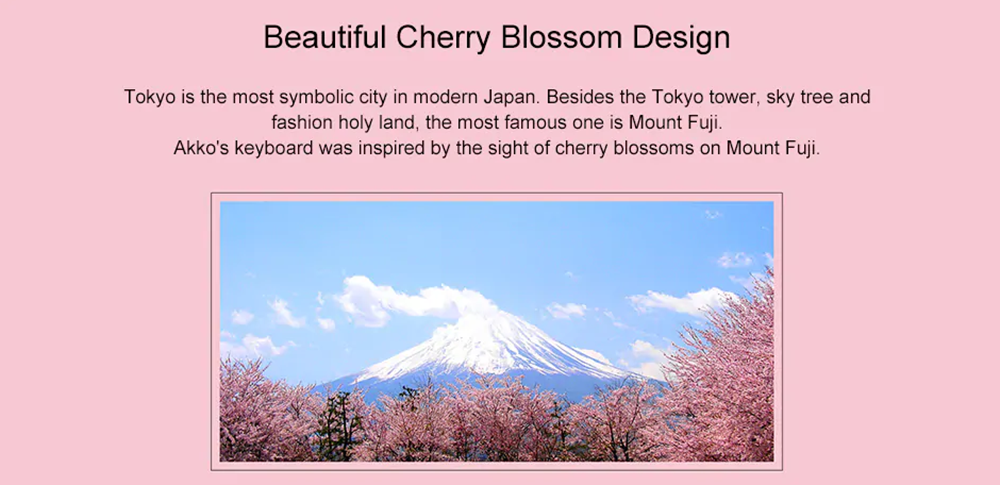 Beautiful Cherry Blossom Design

Tokyo is the most symbolic city in modern Japan. Besides the Tokyo tower, sky tree and fashion holy land, the most famous one is Mount Fuji.
Akko's keyboard was inspired by the sight of cherry blossoms on Mount Fuji.